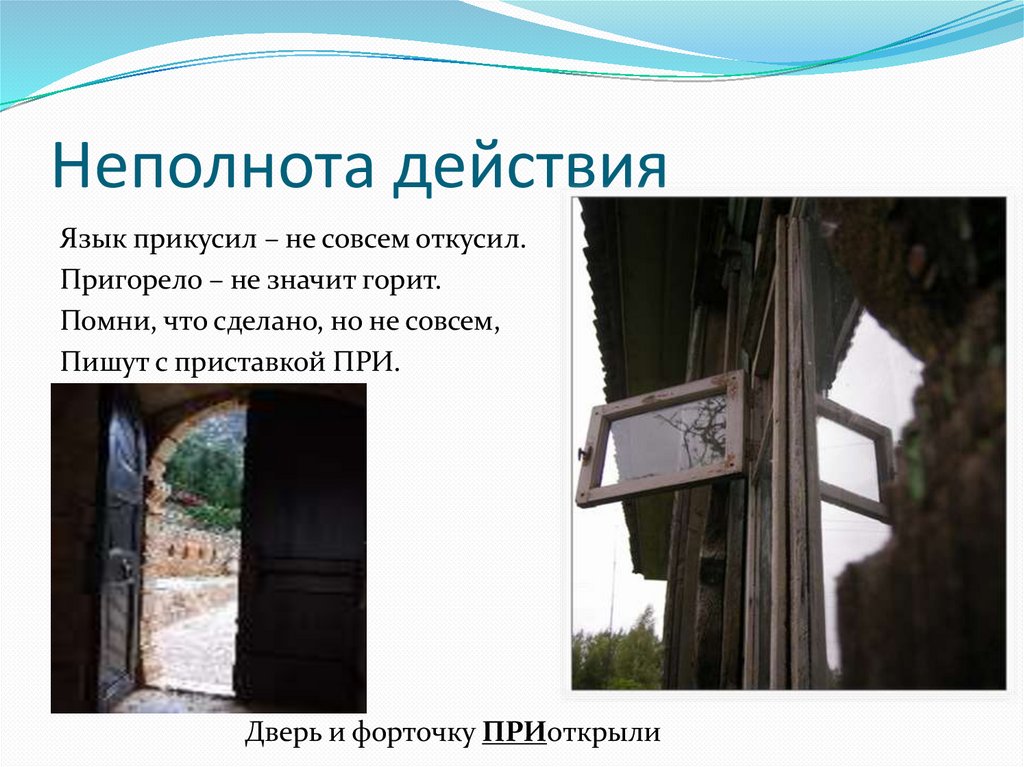 Неполнота действия

Язык прикусил – не совсем откусил.
Пригорело – не значит горит.
Помни, что сделано, но не совсем,
Пишут с приставкой ПРИ.

Дверь и форточку ПРИоткрыли